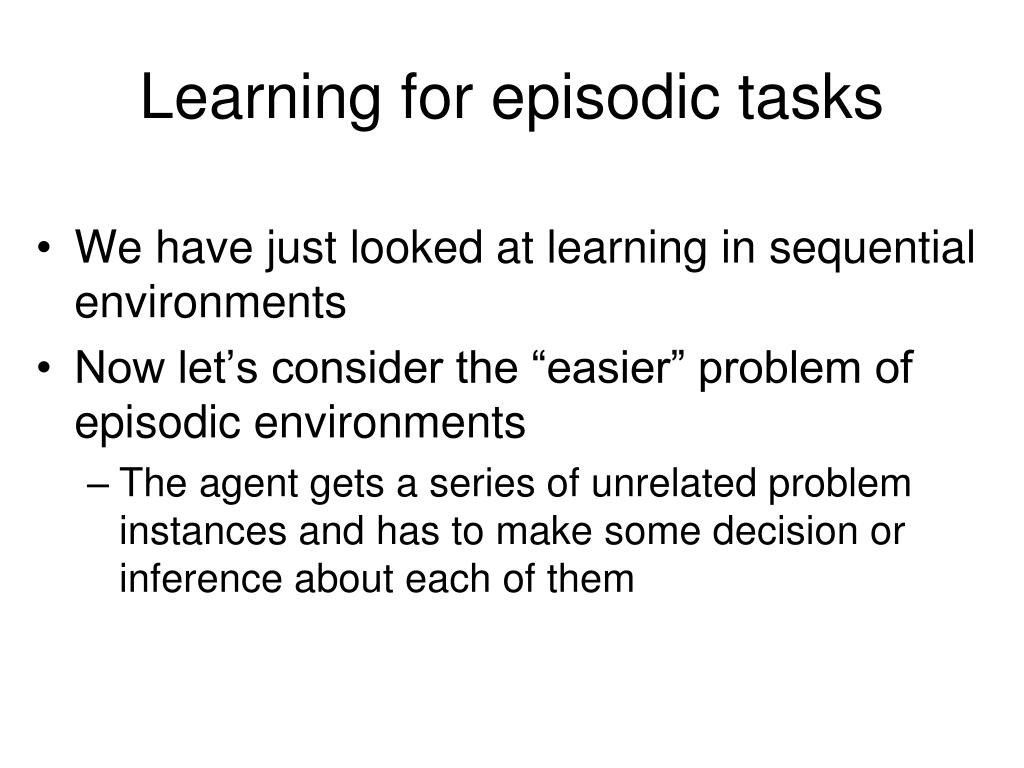 Learning for episodic tasks

• We have just looked at learning in sequential environments
• Now let’s consider the “easier” problem of episodic environments
– The agent gets a series of unrelated problem instances and has to make some decision or inference about each of them